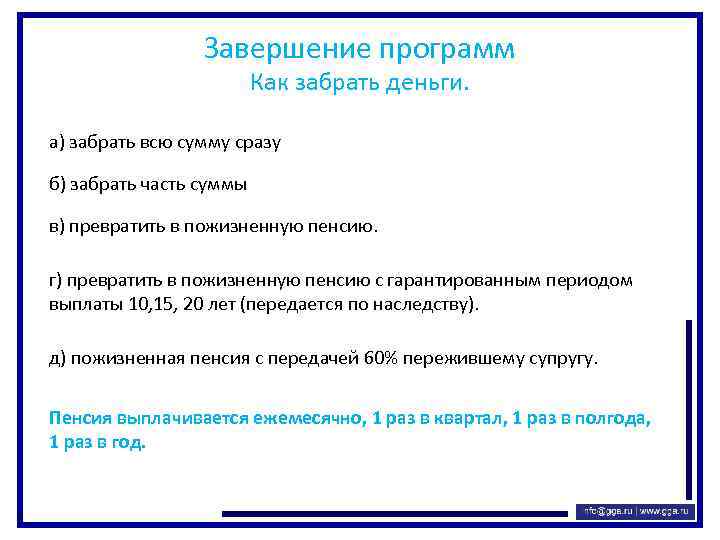 Завершение программ
Как забрать деньги.

а) забрать всю сумму сразу

б) забрать часть суммы

в) превратить в пожизненную пенсию.

г) превратить в пожизненную пенсию с гарантированным периодом выплаты 10,15, 20 лет (передается по наследству).

д) пожизненная пенсия с передачей 60% пережившему супругу.

Пенсия выплачивается ежемесячно, 1 раз в квартал, 1 раз в полгода, 1 раз в год.

info@gga.ru | www.gga.ru